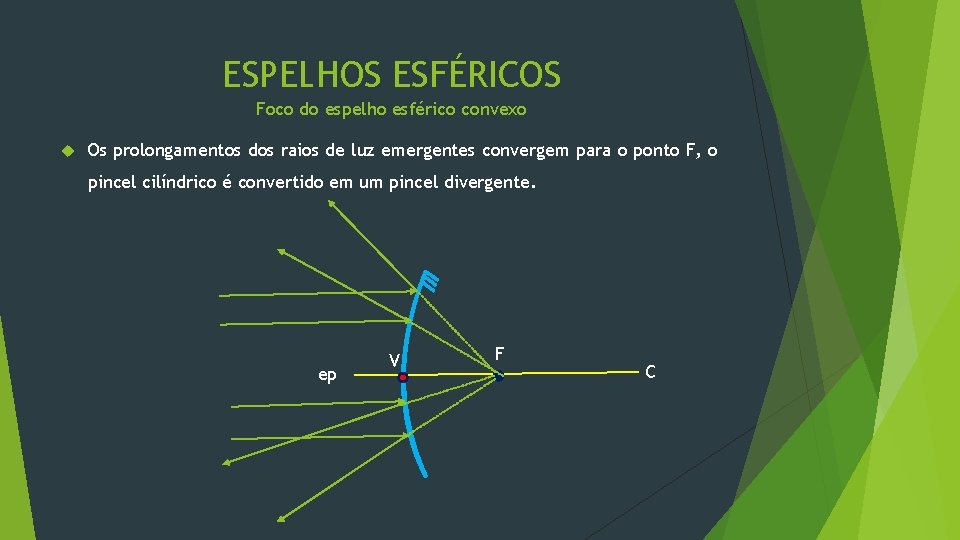 ESPELHOS ESFÉRICOS

Foco do espelho esférico convexo

Os prolongamentos dos raios de luz emergentes convergem para o ponto F, o pincel cilíndrico é convertido em um pincel divergente.

ep

V

F

C